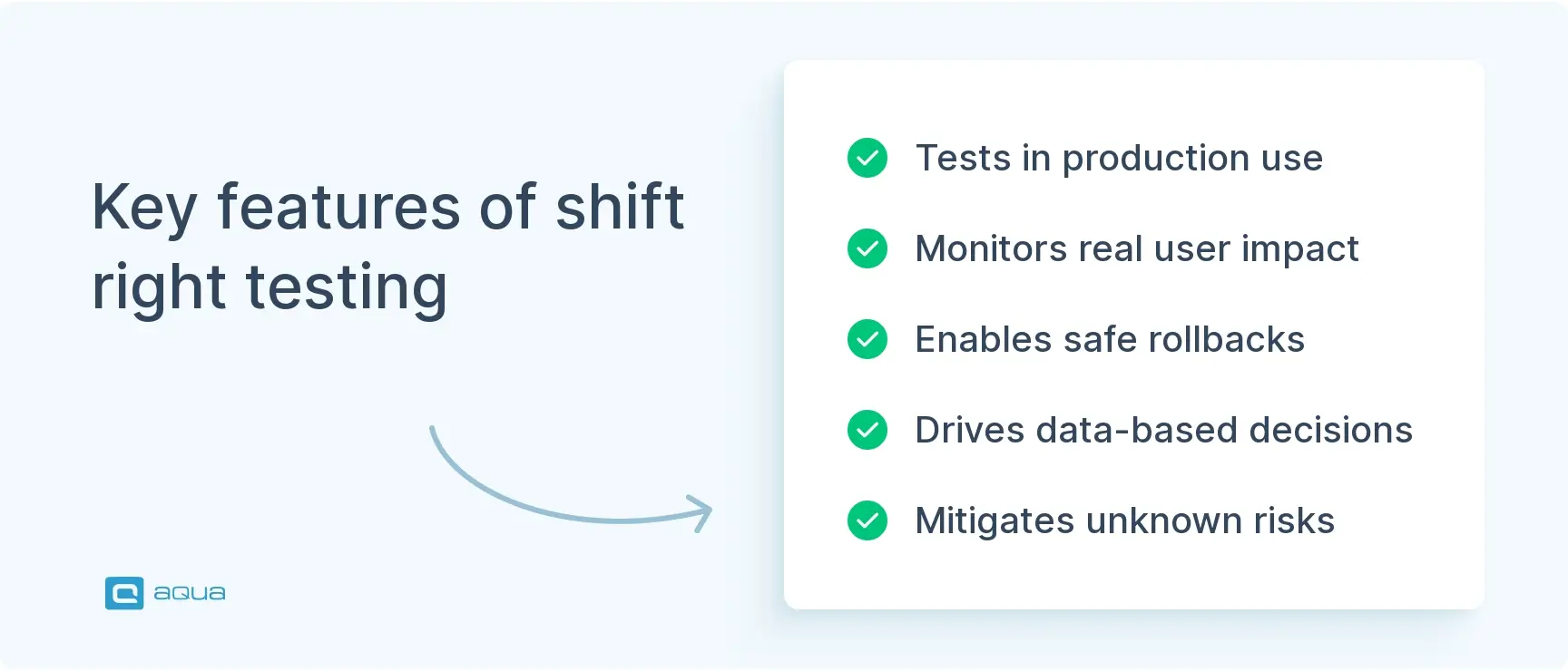 Key features of shift right testing

aqua

Tests in production use

Monitors real user impact

Enables safe rollbacks

Drives data-based decisions

Mitigates unknown risks